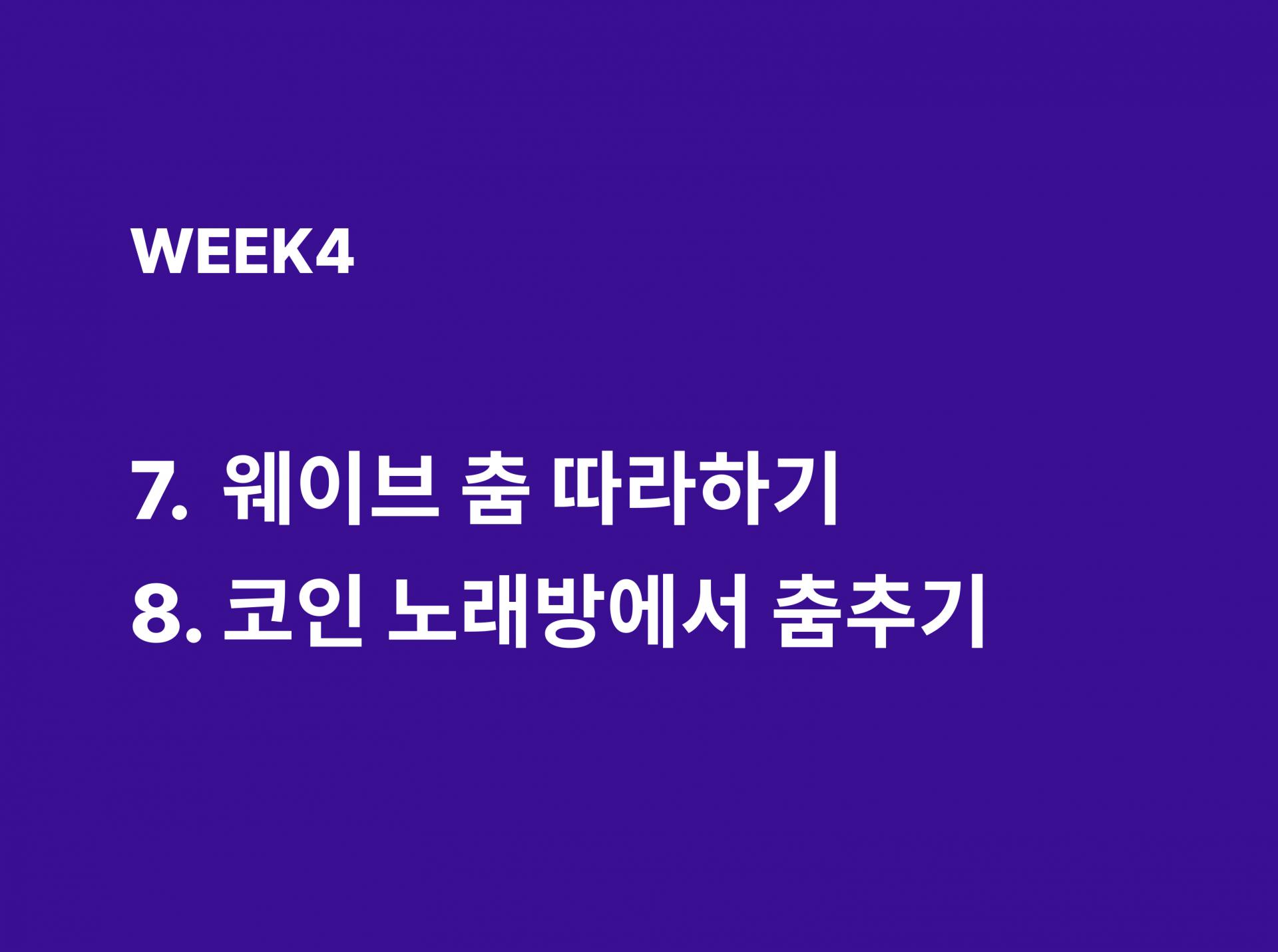 WEEK4

7. 웨이브 춤 따라하기
8. 코인 노래방에서 춤추기